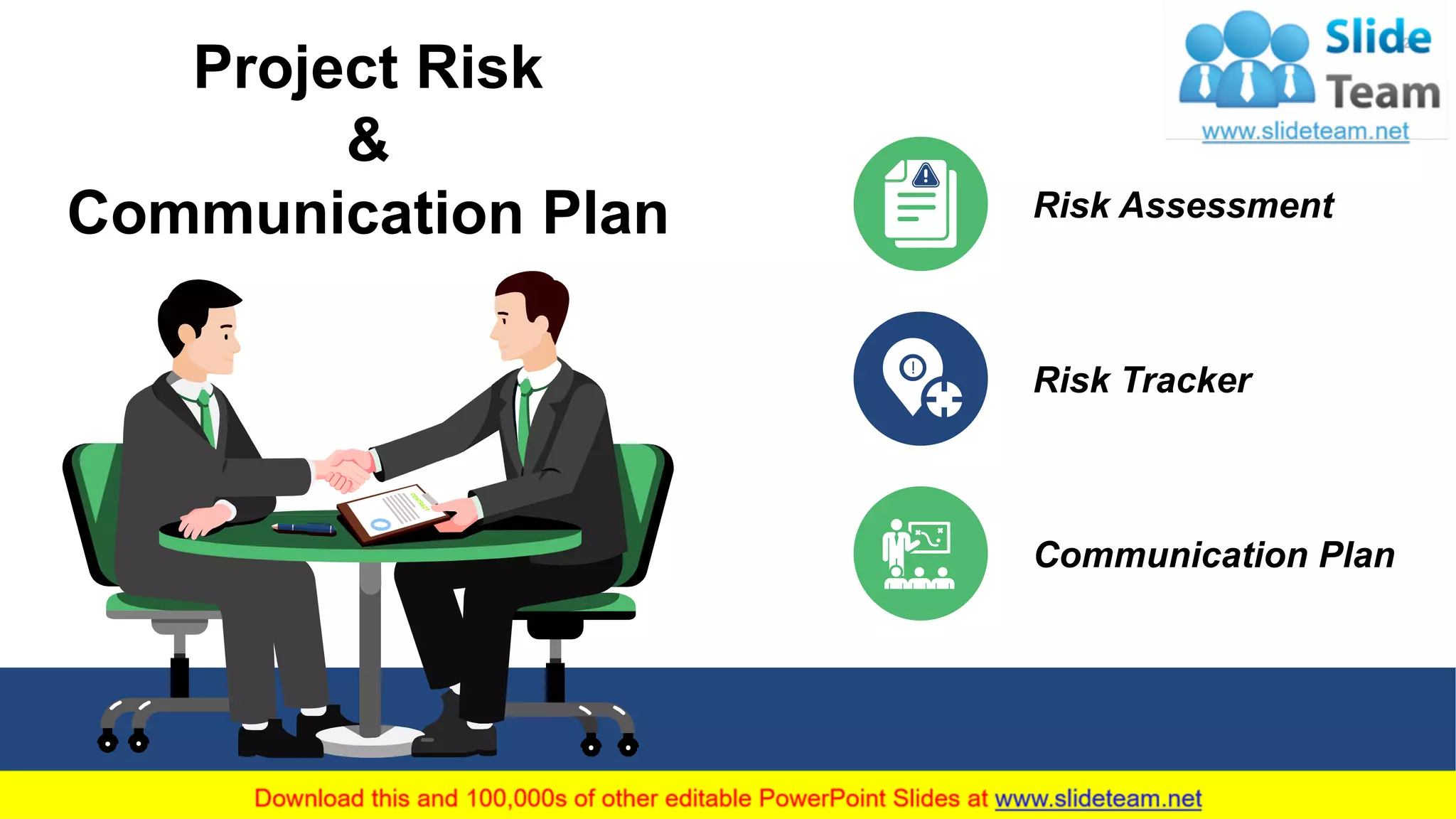 Project Risk
&
Communication Plan

Slide Team
www.slideteam.net

Risk Assessment

Risk Tracker

Communication Plan

Download this and 100,000s of other editable PowerPoint Slides at www.slideteam.net